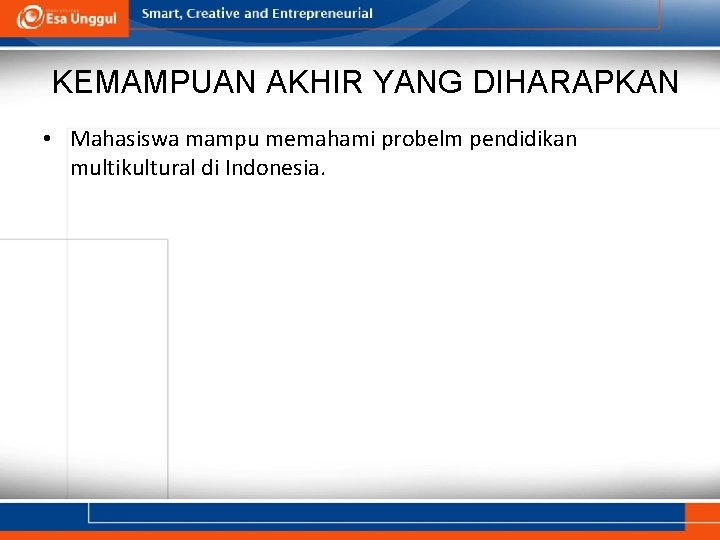 Esa Unggul

Smart, Creative and Entrepreneurial

KEMAMPUAN AKHIR YANG DIHARAPKAN

• Mahasiswa mampu memahami probelm pendidikan multikultural di Indonesia.